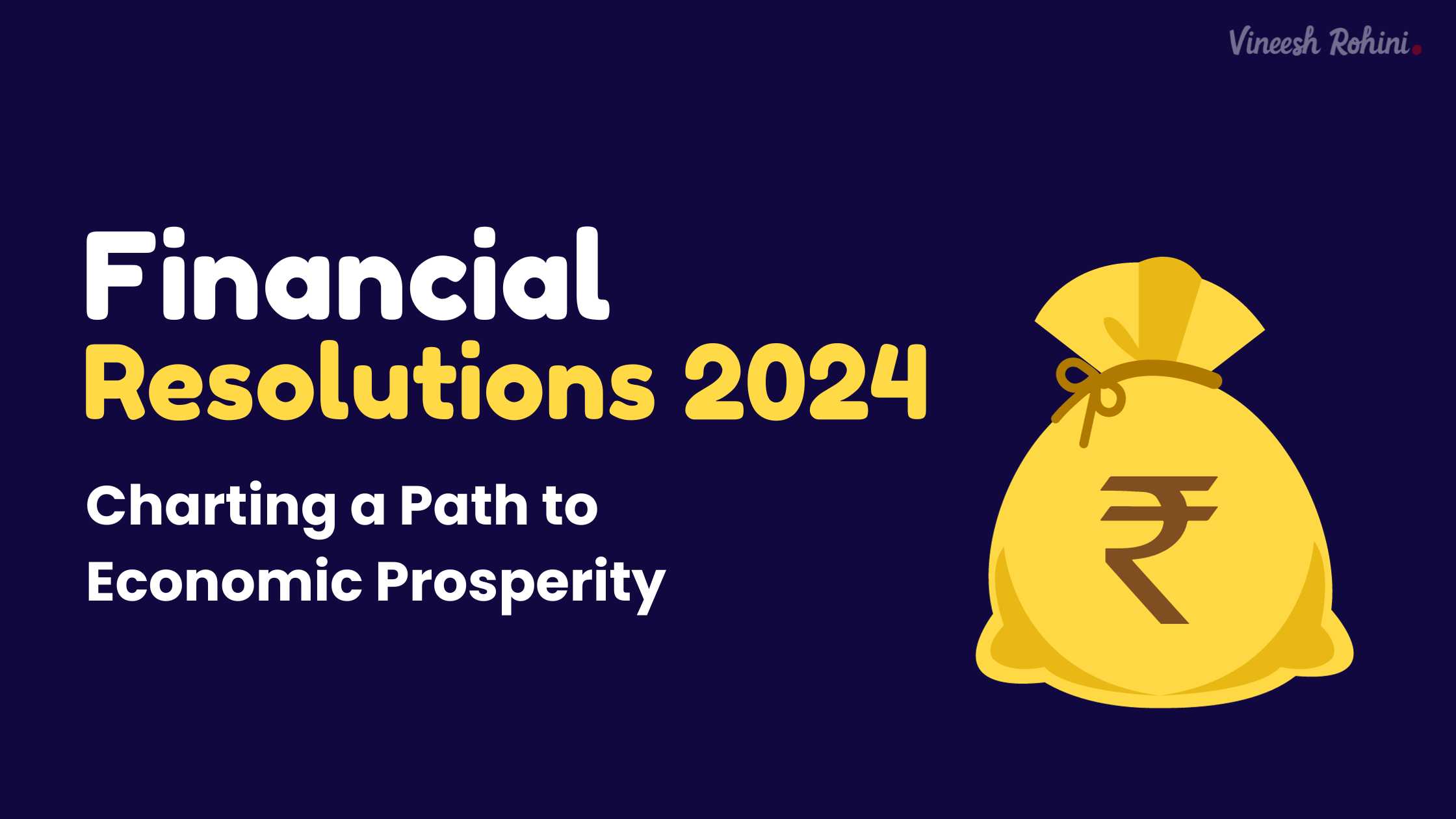 Vineesh Rohini.

Financial
Resolutions 2024

Charting a Path to Economic Prosperity

₹